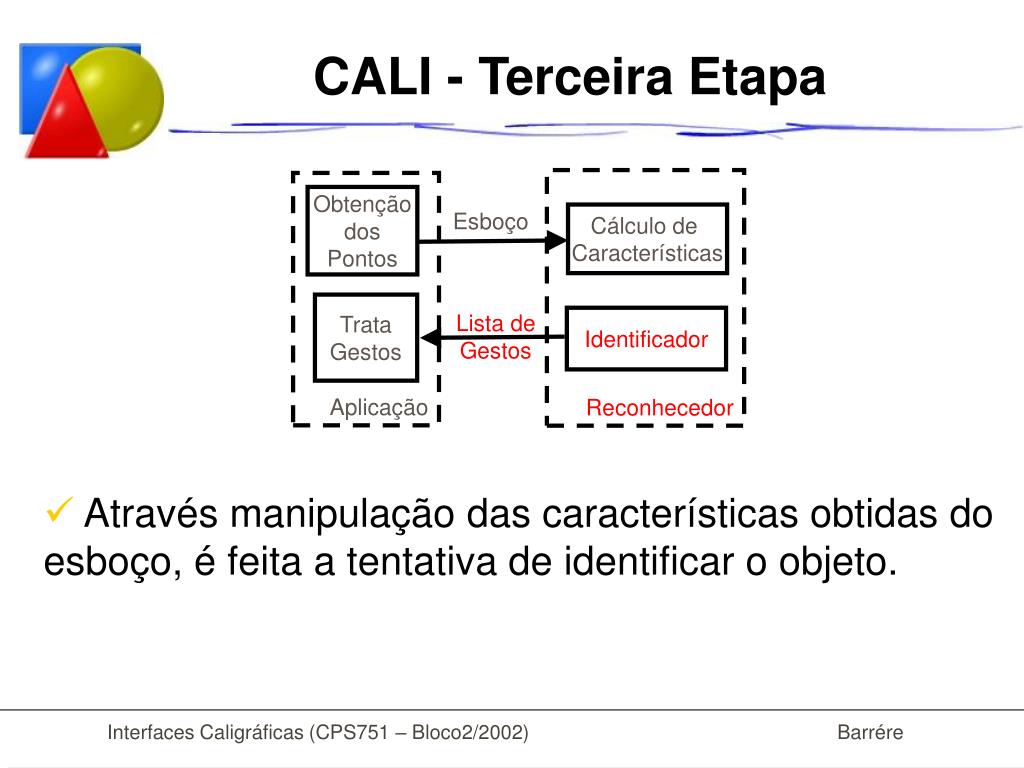 CALI - Terceira Etapa

Obtenção dos Pontos

Esboço

Cálculo de Características

Trata Gestos

Lista de Gestos

Identificador

Aplicação

Reconhecedor

✓ Através manipulação das características obtidas do esboço, é feita a tentativa de identificar o objeto.

Interfaces Caligráficas (CPS751 – Bloco2/2002)

Barrére